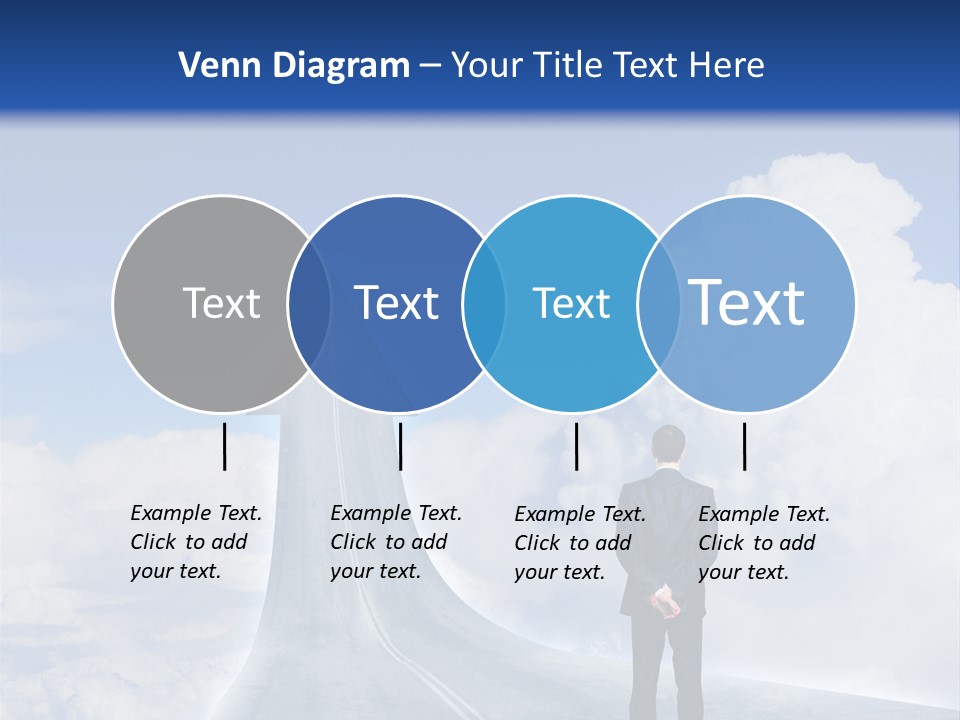 Venn Diagram – Your Title Text Here

Text

Text

Text

Text

Example Text. Click to add your text.

Example Text. Click to add your text.

Example Text. Click to add your text.

Example Text. Click to add your text.